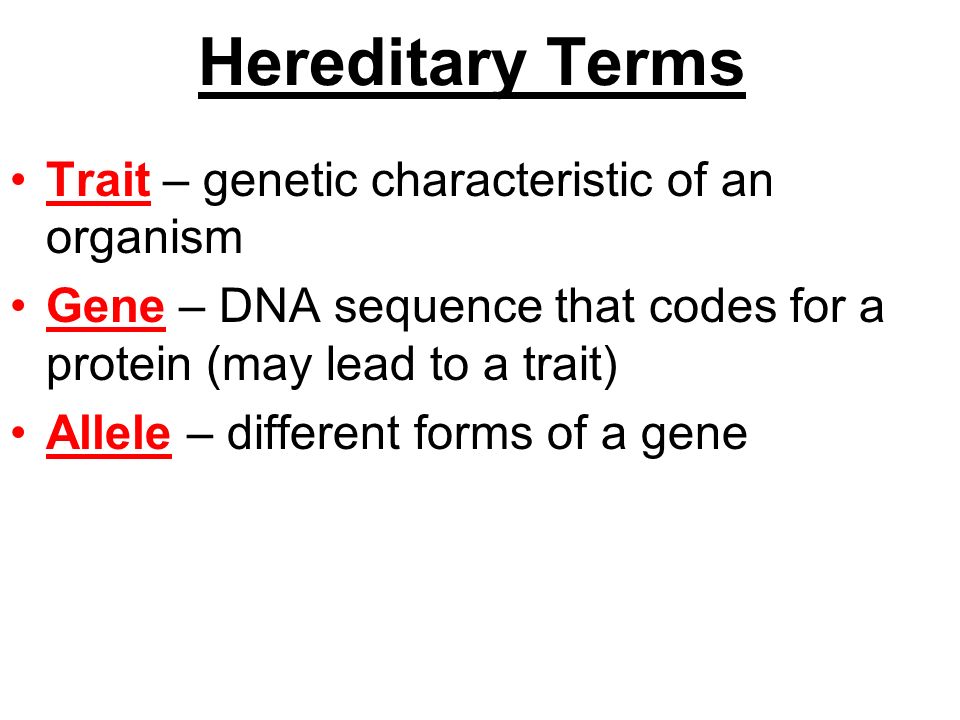 Hereditary Terms

• Trait – genetic characteristic of an organism

• Gene – DNA sequence that codes for a protein (may lead to a trait)

• Allele – different forms of a gene